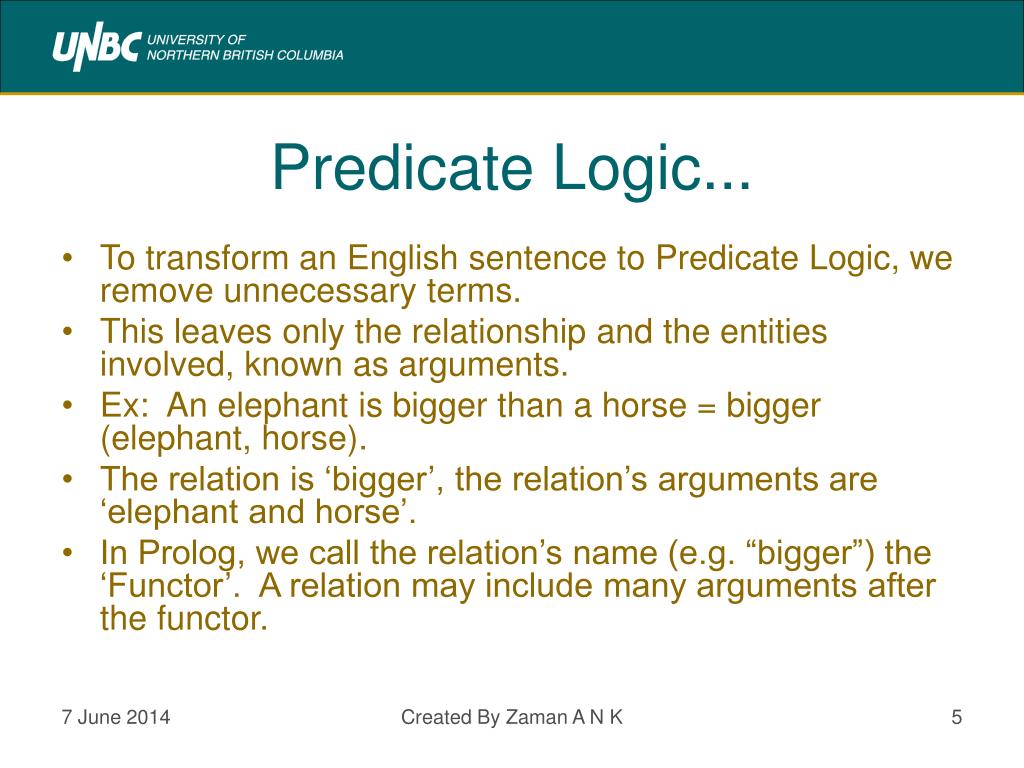 UNBC UNIVERSITY OF NORTHERN BRITISH COLUMBIA

Predicate Logic...

• To transform an English sentence to Predicate Logic, we remove unnecessary terms.
• This leaves only the relationship and the entities involved, known as arguments.
• Ex: An elephant is bigger than a horse = bigger (elephant, horse).
• The relation is ‘bigger’, the relation’s arguments are ‘elephant and horse’.
• In Prolog, we call the relation’s name (e.g. “bigger”) the ‘Functor’. A relation may include many arguments after the functor.

7 June 2014

Created By Zaman A N K

5